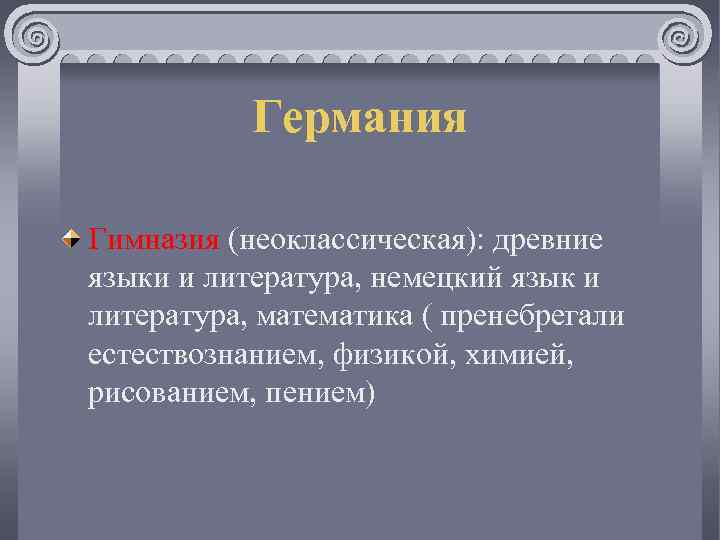 Германия

Гимназия (неоклассическая): древние языки и литература, немецкий язык и литература, математика ( пренебрегали естествознанием, физикой, химией, рисованием, пением)